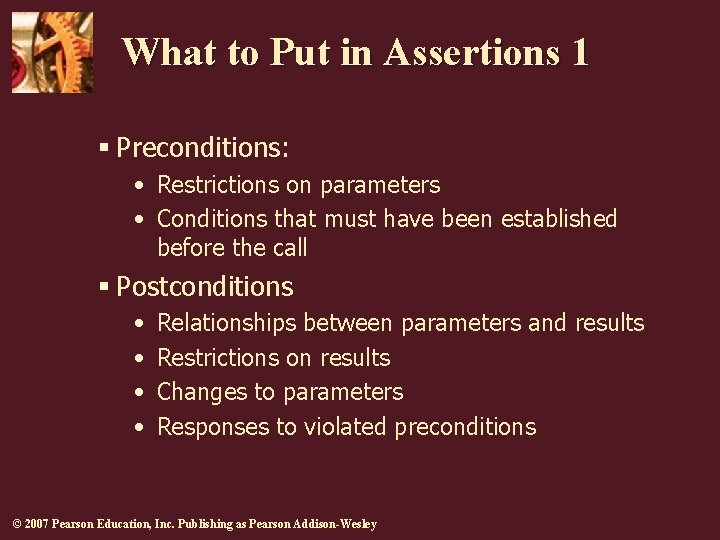 What to Put in Assertions 1

▪ Preconditions:
• Restrictions on parameters
• Conditions that must have been established before the call

▪ Postconditions
• Relationships between parameters and results
• Restrictions on results
• Changes to parameters
• Responses to violated preconditions

© 2007 Pearson Education, Inc. Publishing as Pearson Addison-Wesley